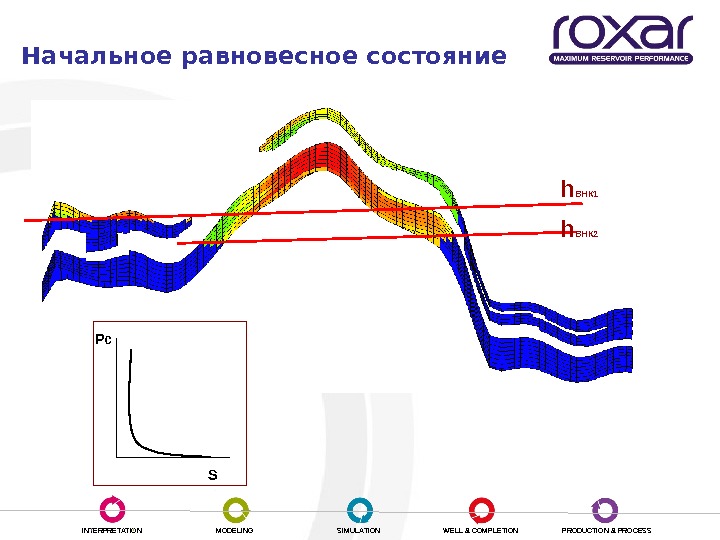 Начальное равновесное состояние

roxar
MAXIMUM RESERVOIR PERFORMANCE

$h_{ВНК1}$

$h_{ВНК2}$

Pc

S

INTERPRETATION
MODELING
SIMULATION
WELL & COMPLETION
PRODUCTION & PROCESS